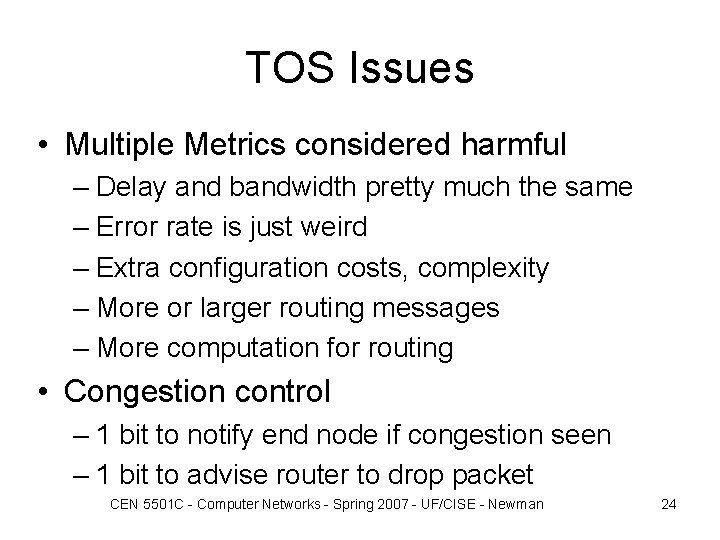 TOS Issues

• Multiple Metrics considered harmful
– Delay and bandwidth pretty much the same
– Error rate is just weird
– Extra configuration costs, complexity
– More or larger routing messages
– More computation for routing

• Congestion control
– 1 bit to notify end node if congestion seen
– 1 bit to advise router to drop packet

CEN 5501C - Computer Networks - Spring 2007 - UF/CISE - Newman

24